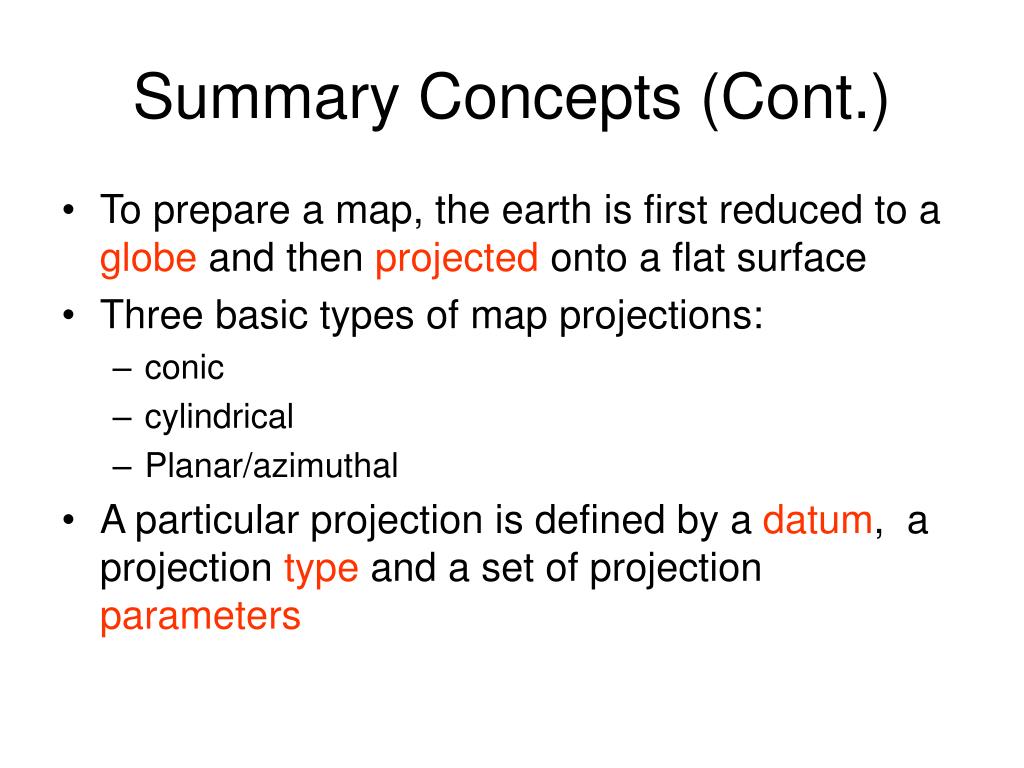 Summary Concepts (Cont.)

• To prepare a map, the earth is first reduced to a globe and then projected onto a flat surface
• Three basic types of map projections:
– conic
– cylindrical
– Planar/azimuthal
• A particular projection is defined by a datum, a projection type and a set of projection parameters